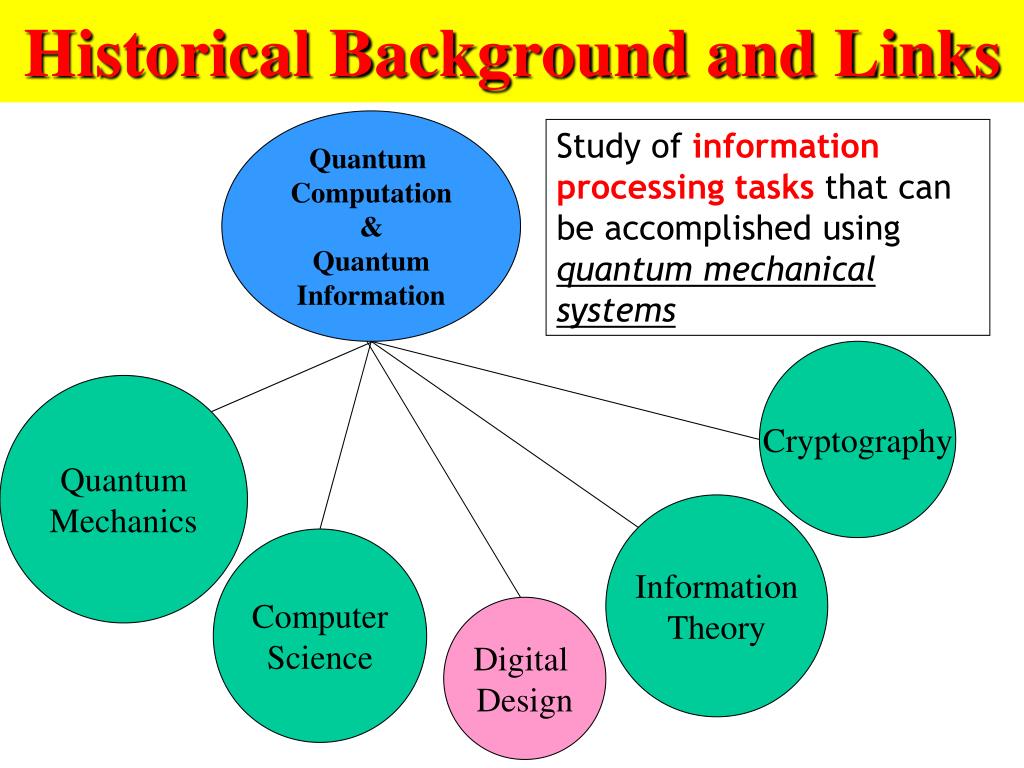 Historical Background and Links

Quantum Computation & Quantum Information

Study of information processing tasks that can be accomplished using quantum mechanical systems

Quantum Mechanics

Computer Science

Digital Design

Information Theory

Cryptography